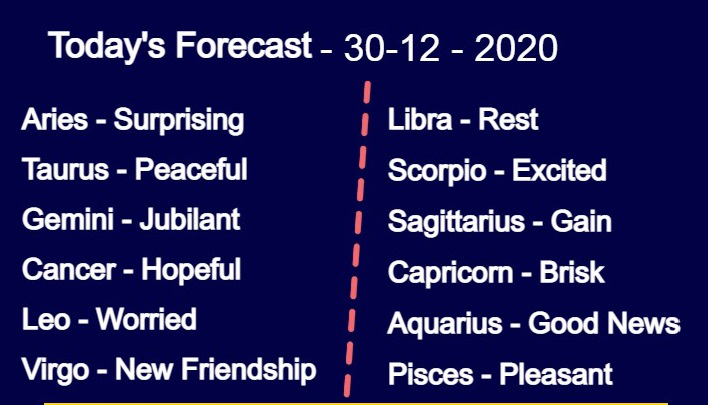 Today's Forecast - 30-12 - 2020

Aries - Surprising
Taurus - Peaceful
Gemini - Jubilant
Cancer - Hopeful
Leo - Worried
Virgo - New Friendship

Libra - Rest
Scorpio - Excited
Sagittarius - Gain
Capricorn - Brisk
Aquarius - Good News
Pisces - Pleasant